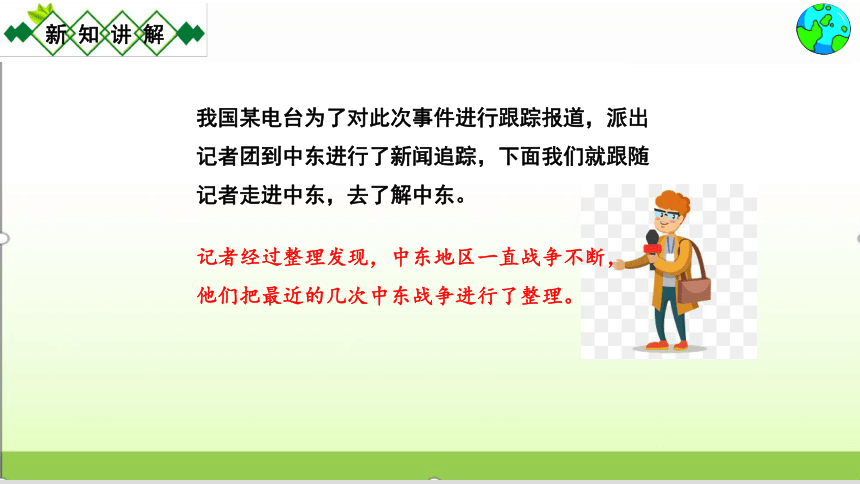 新知讲解

我国某电台为了对此次事件进行跟踪报道，派出记者团到中东进行了新闻追踪，下面我们就跟随记者走进中东，去了解中东。

记者经过整理发现，中东地区一直战争不断，他们把最近的几次中东战争进行了整理。